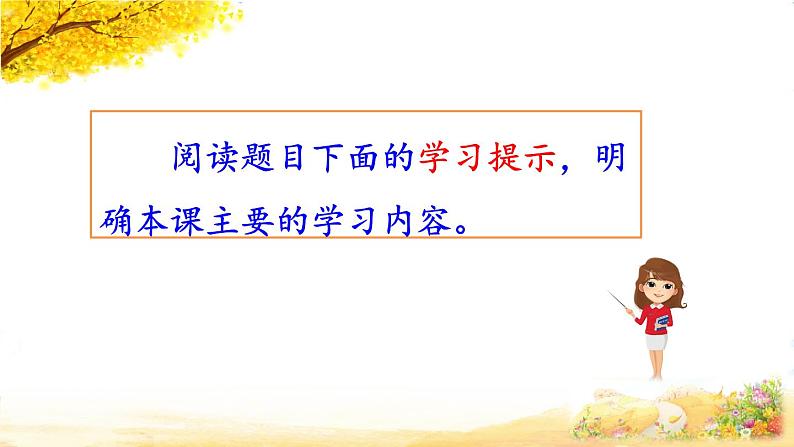 阅读题目下面的学习提示，明确本课主要的学习内容。